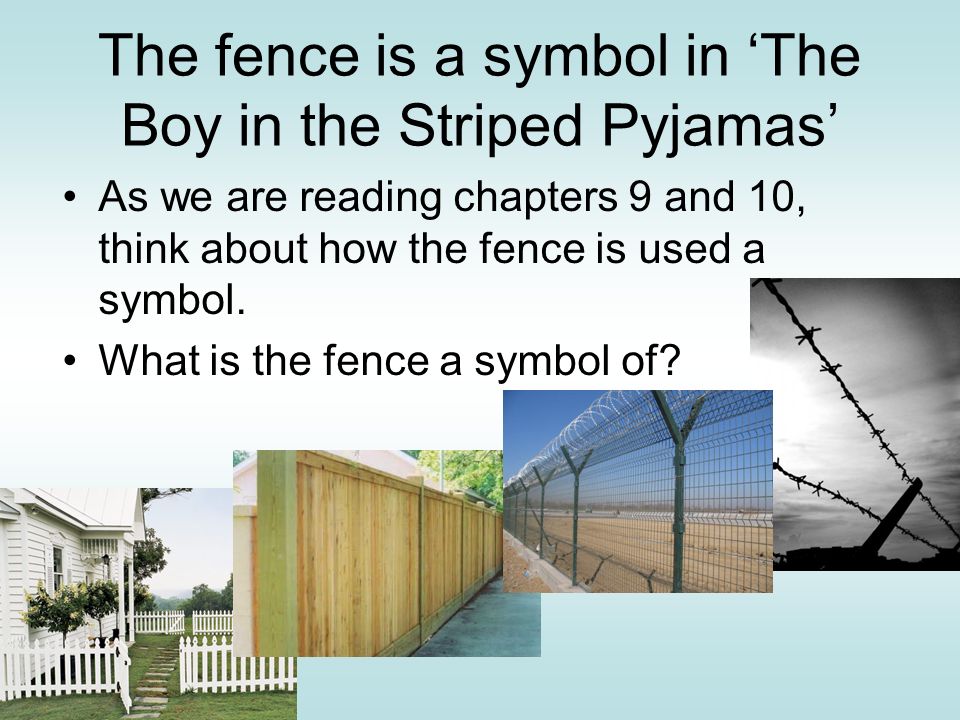 The fence is a symbol in ‘The Boy in the Striped Pyjamas’

• As we are reading chapters 9 and 10, think about how the fence is used a symbol.
• What is the fence a symbol of?